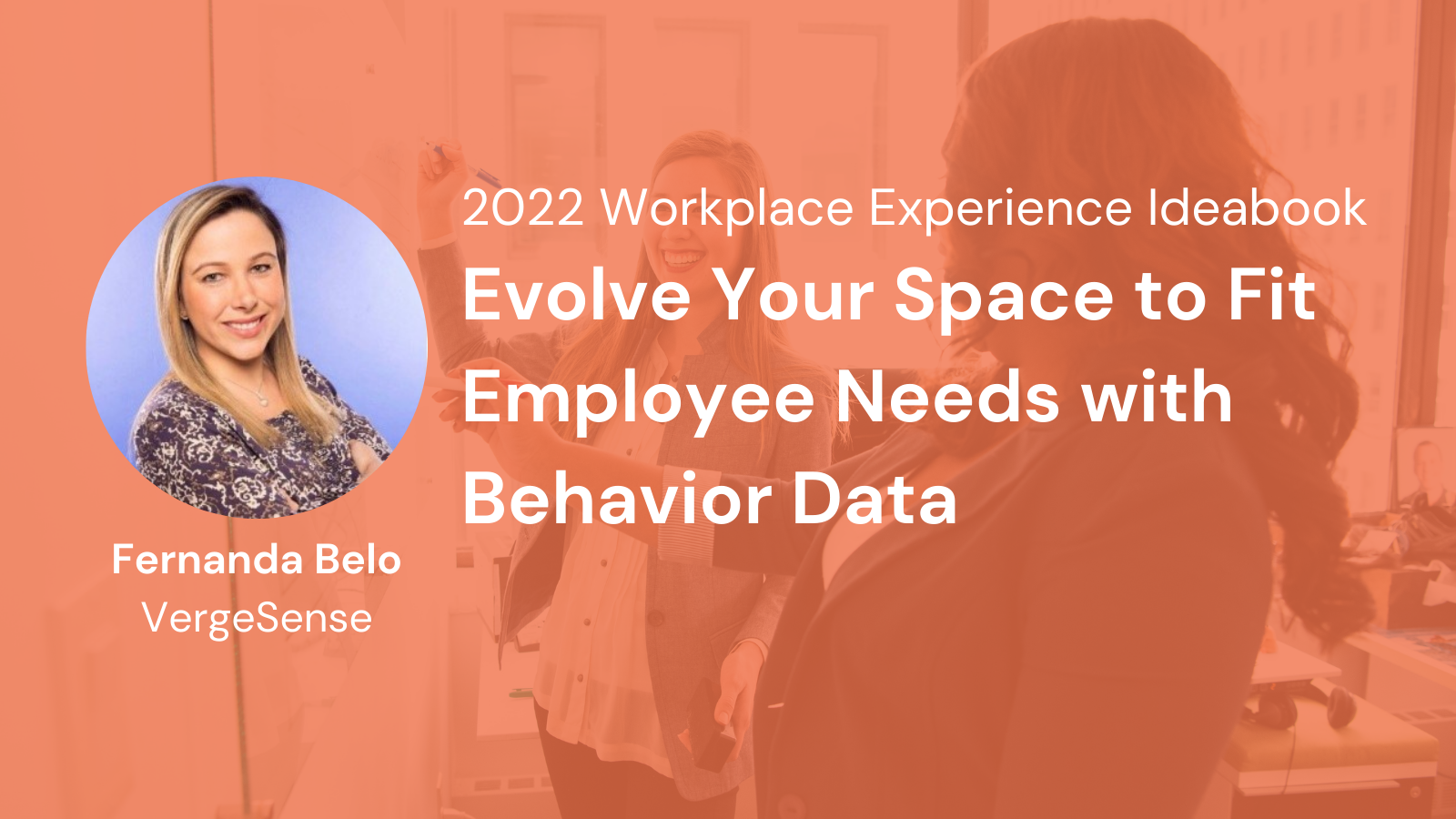 2022 Workplace Experience Ideabook

Evolve Your Space to Fit Employee Needs with Behavior Data

Fernanda Belo
VergeSense